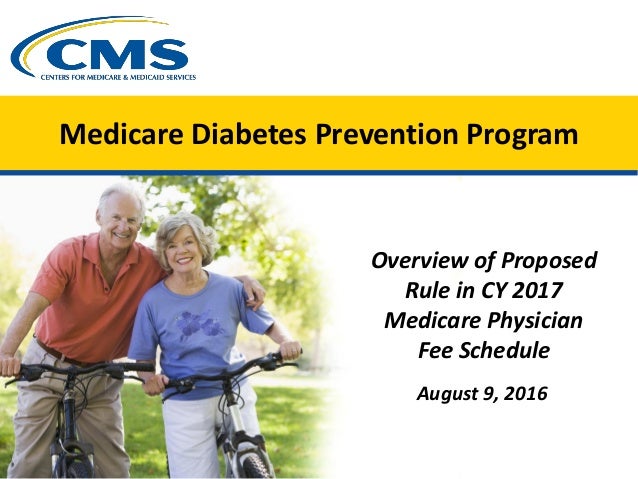 CMS
CENTERS FOR MEDICARE & MEDICAID SERVICES

Medicare Diabetes Prevention Program

Overview of Proposed Rule in CY 2017 Medicare Physician Fee Schedule

August 9, 2016